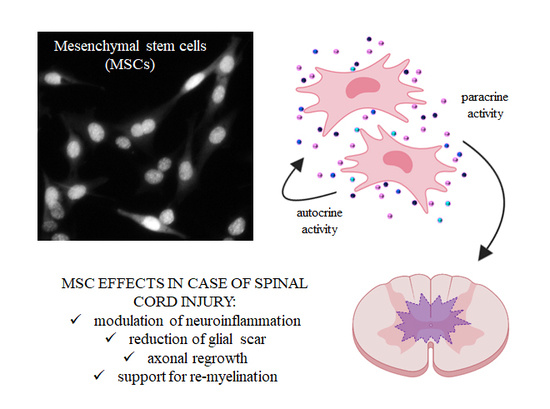 Mesenchymal stem cells (MSCs)

paracrine activity

autocrine activity

MSC EFFECTS IN CASE OF SPINAL CORD INJURY:
✓ modulation of neuroinflammation
✓ reduction of glial scar
✓ axonal regrowth
✓ support for re-myelination